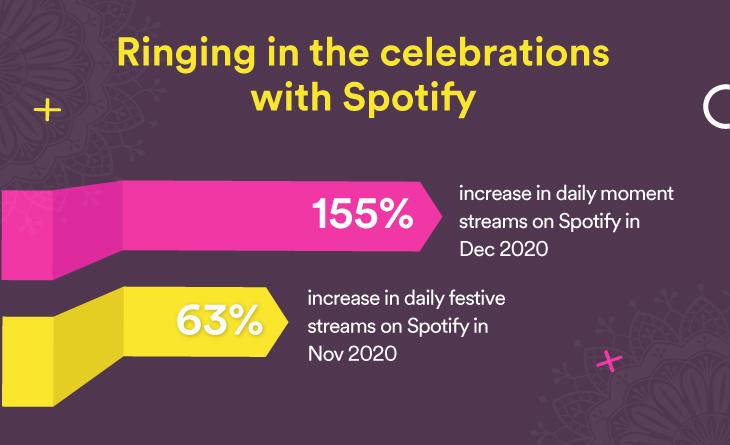 Ringing in the celebrations with Spotify

155%

increase in daily moment streams on Spotify in Dec 2020

63%

increase in daily festive streams on Spotify in Nov 2020